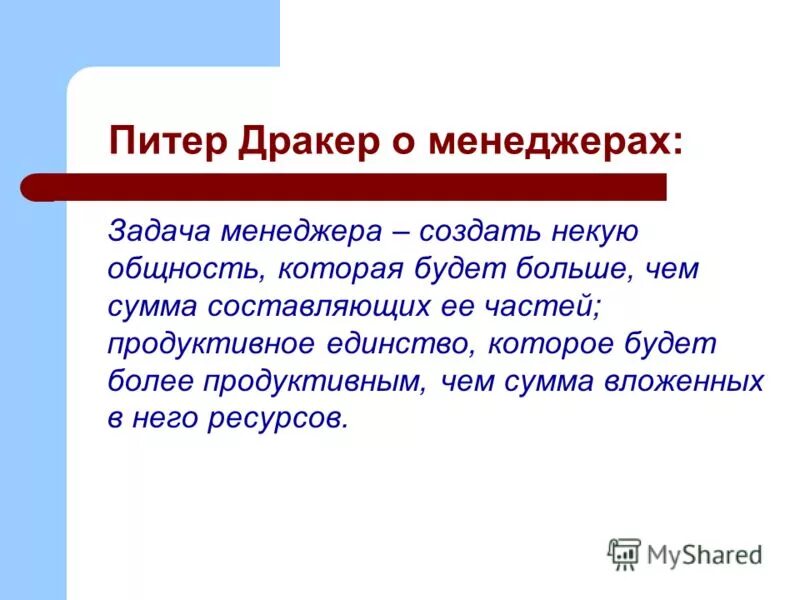 Питер Дракер о менеджерах:

Задача менеджера – создать некую общность, которая будет больше, чем сумма составляющих ее частей; продуктивное единство, которое будет более продуктивным, чем сумма вложенных в него ресурсов.

MyShared